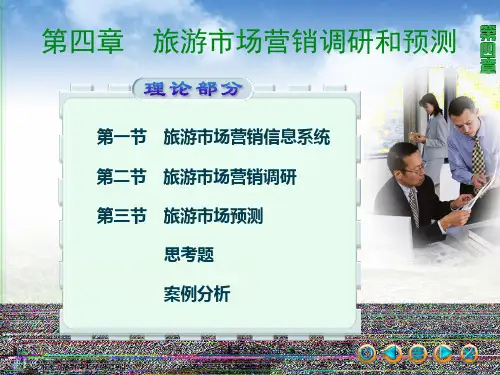 第四章　旅游市场营销调研和预测

第四章

理论部分

第一节　旅游市场营销信息系统

第二节　旅游市场营销调研

第三节　旅游市场预测

思考题

案例分析